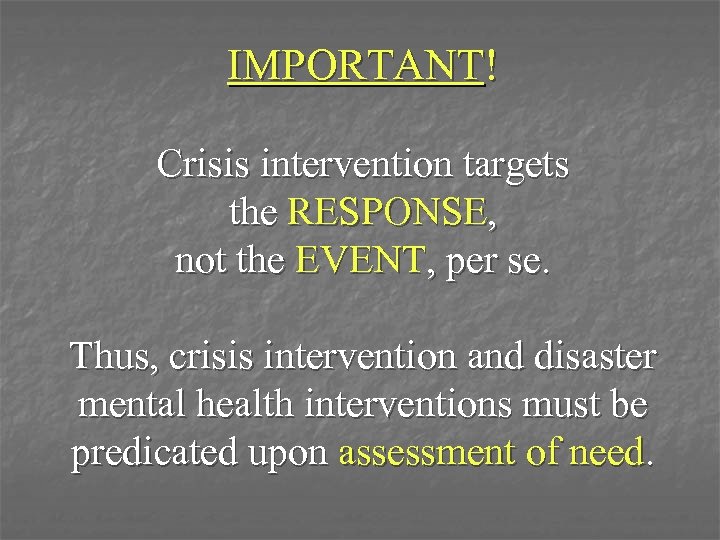 IMPORTANT!

Crisis intervention targets the RESPONSE, not the EVENT, per se.

Thus, crisis intervention and disaster mental health interventions must be predicated upon assessment of need.